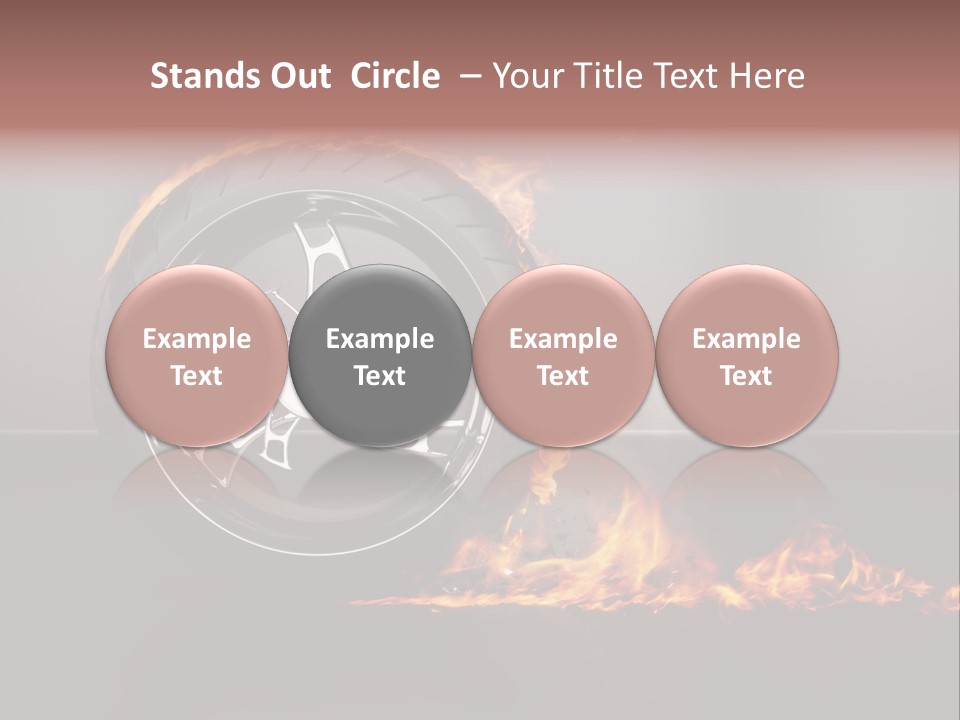 Stands Out  Circle  – Your Title Text Here

Example Text

Example Text

Example Text

Example Text